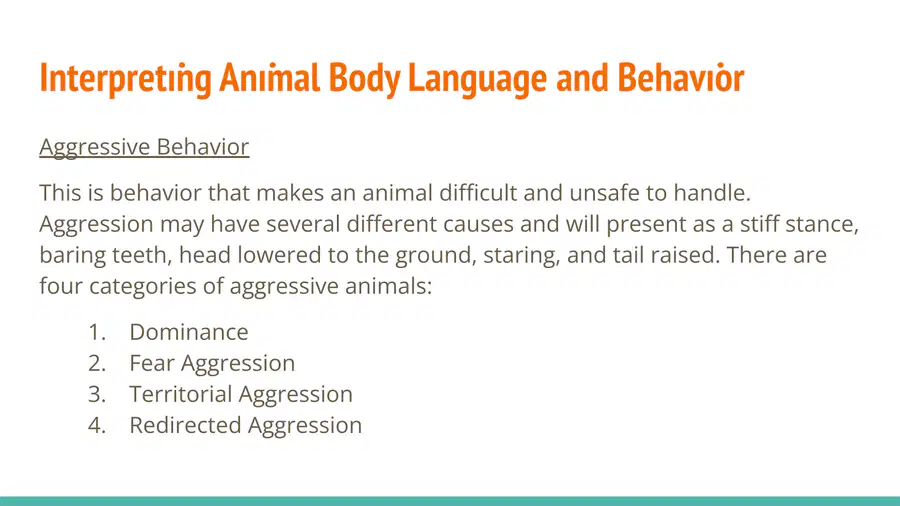 Interpreting Animal Body Language and Behavior

Aggressive Behavior

This is behavior that makes an animal difficult and unsafe to handle. Aggression may have several different causes and will present as a stiff stance, baring teeth, head lowered to the ground, staring, and tail raised. There are four categories of aggressive animals:

1. Dominance
2. Fear Aggression
3. Territorial Aggression
4. Redirected Aggression